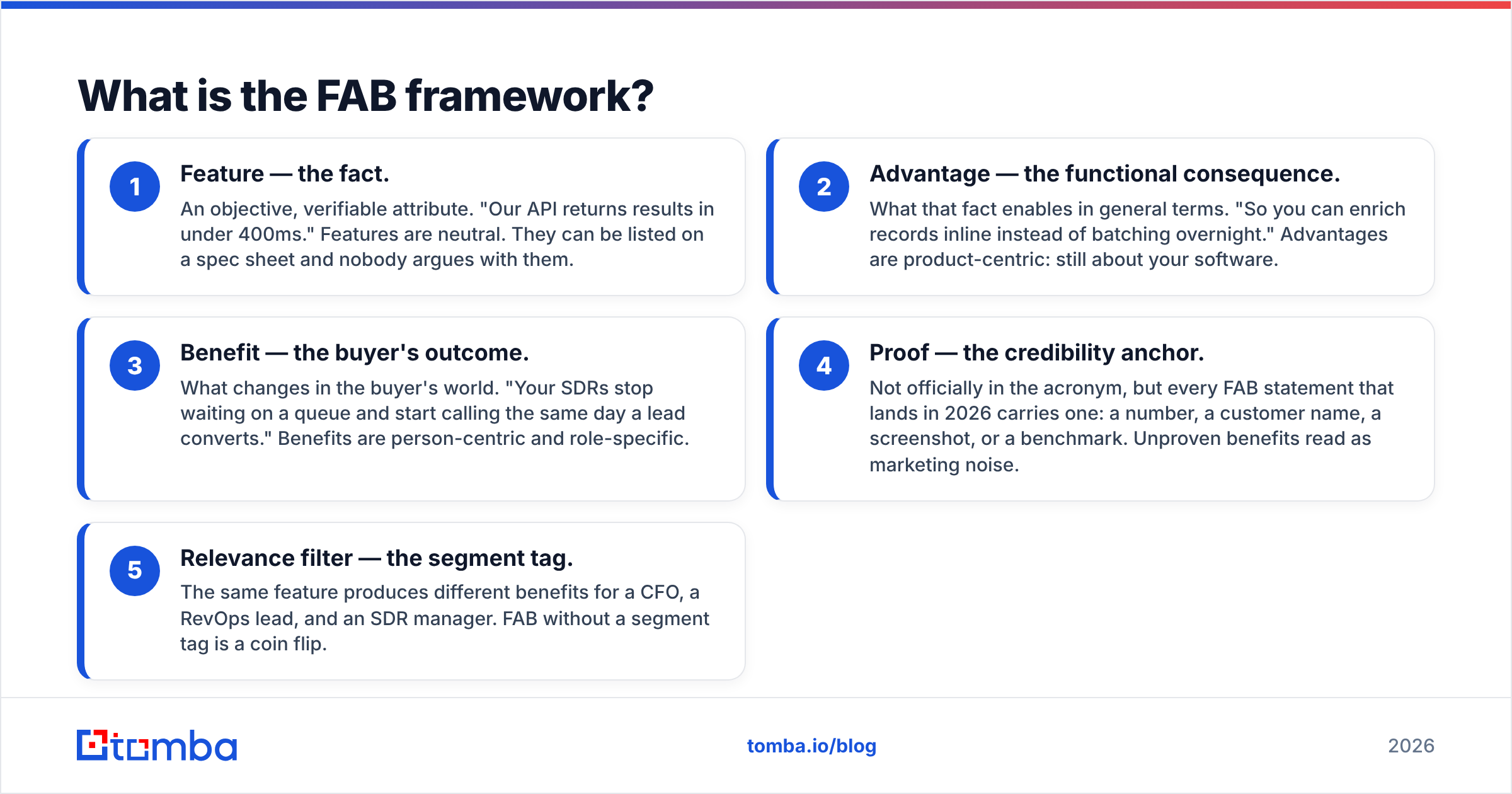 What is the FAB framework?

1
Feature — the fact.
An objective, verifiable attribute. "Our API returns results in under 400ms." Features are neutral. They can be listed on a spec sheet and nobody argues with them.

2
Advantage — the functional consequence.
What that fact enables in general terms. "So you can enrich records inline instead of batching overnight." Advantages are product-centric: still about your software.

3
Benefit — the buyer's outcome.
What changes in the buyer's world. "Your SDRs stop waiting on a queue and start calling the same day a lead converts." Benefits are person-centric and role-specific.

4
Proof — the credibility anchor.
Not officially in the acronym, but every FAB statement that lands in 2026 carries one: a number, a customer name, a screenshot, or a benchmark. Unproven benefits read as marketing noise.

5
Relevance filter — the segment tag.
The same feature produces different benefits for a CFO, a RevOps lead, and an SDR manager. FAB without a segment tag is a coin flip.

tomba

tomba.io/blog

2026